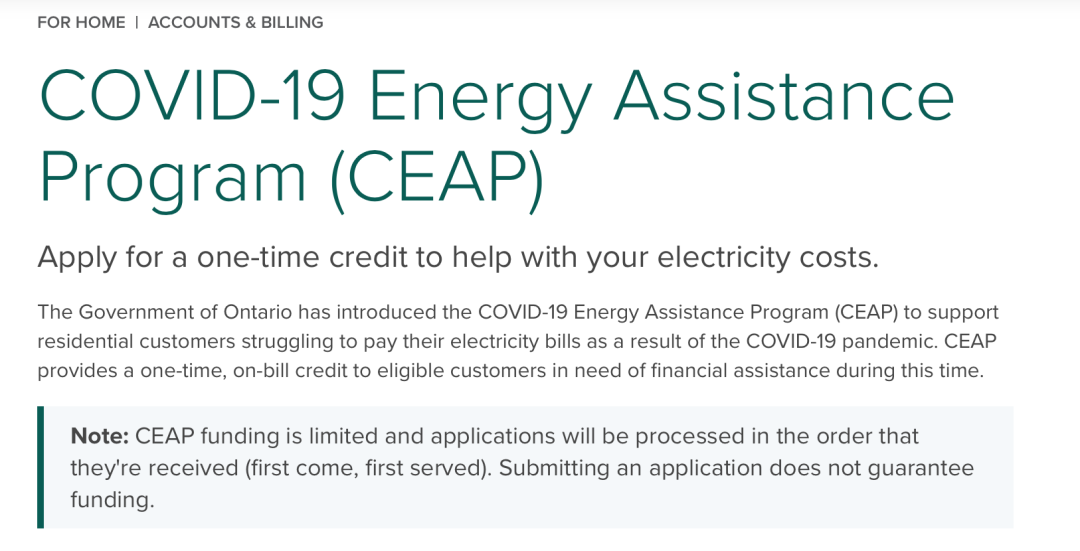 FOR HOME | ACCOUNTS & BILLING

COVID-19 Energy Assistance Program (CEAP)

Apply for a one-time credit to help with your electricity costs.

The Government of Ontario has introduced the COVID-19 Energy Assistance Program (CEAP) to support residential customers struggling to pay their electricity bills as a result of the COVID-19 pandemic. CEAP provides a one-time, on-bill credit to eligible customers in need of financial assistance during this time.

Note: CEAP funding is limited and applications will be processed in the order that they're received (first come, first served). Submitting an application does not guarantee funding.